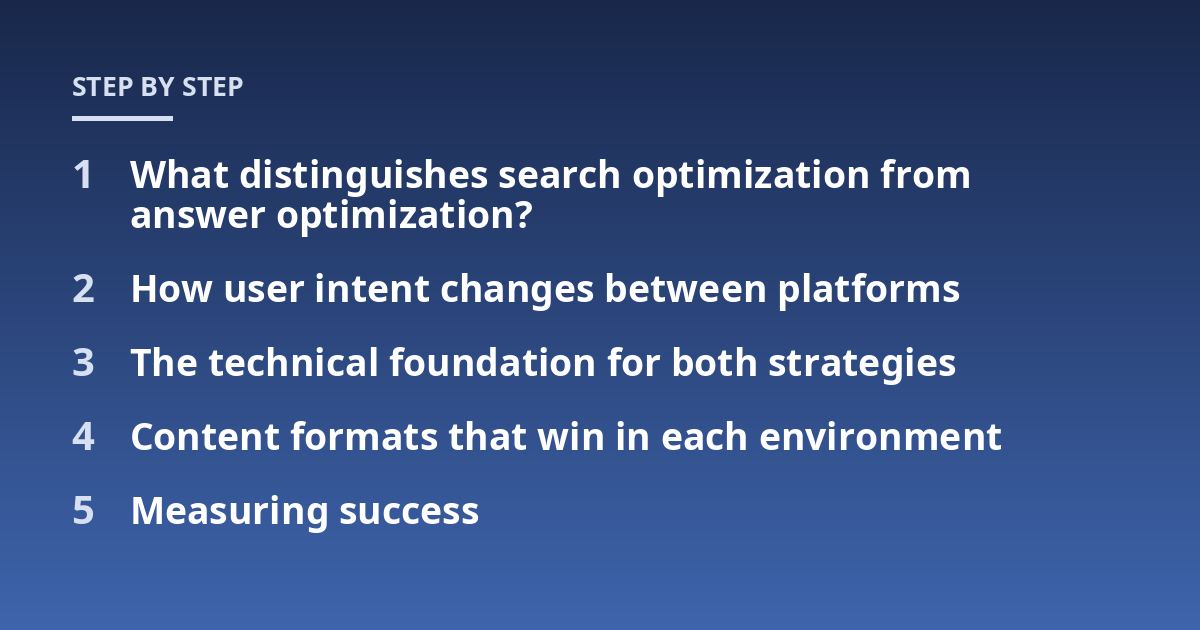 STEP BY STEP

1 What distinguishes search optimization from answer optimization?

2 How user intent changes between platforms

3 The technical foundation for both strategies

4 Content formats that win in each environment

5 Measuring success